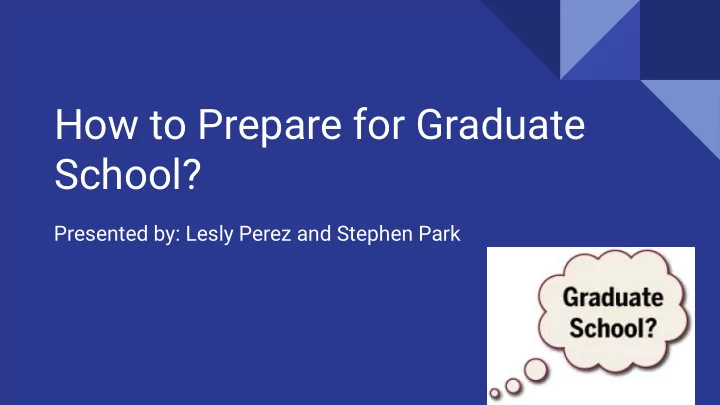 How to Prepare for Graduate School?

Presented by: Lesly Perez and Stephen Park

Graduate School?